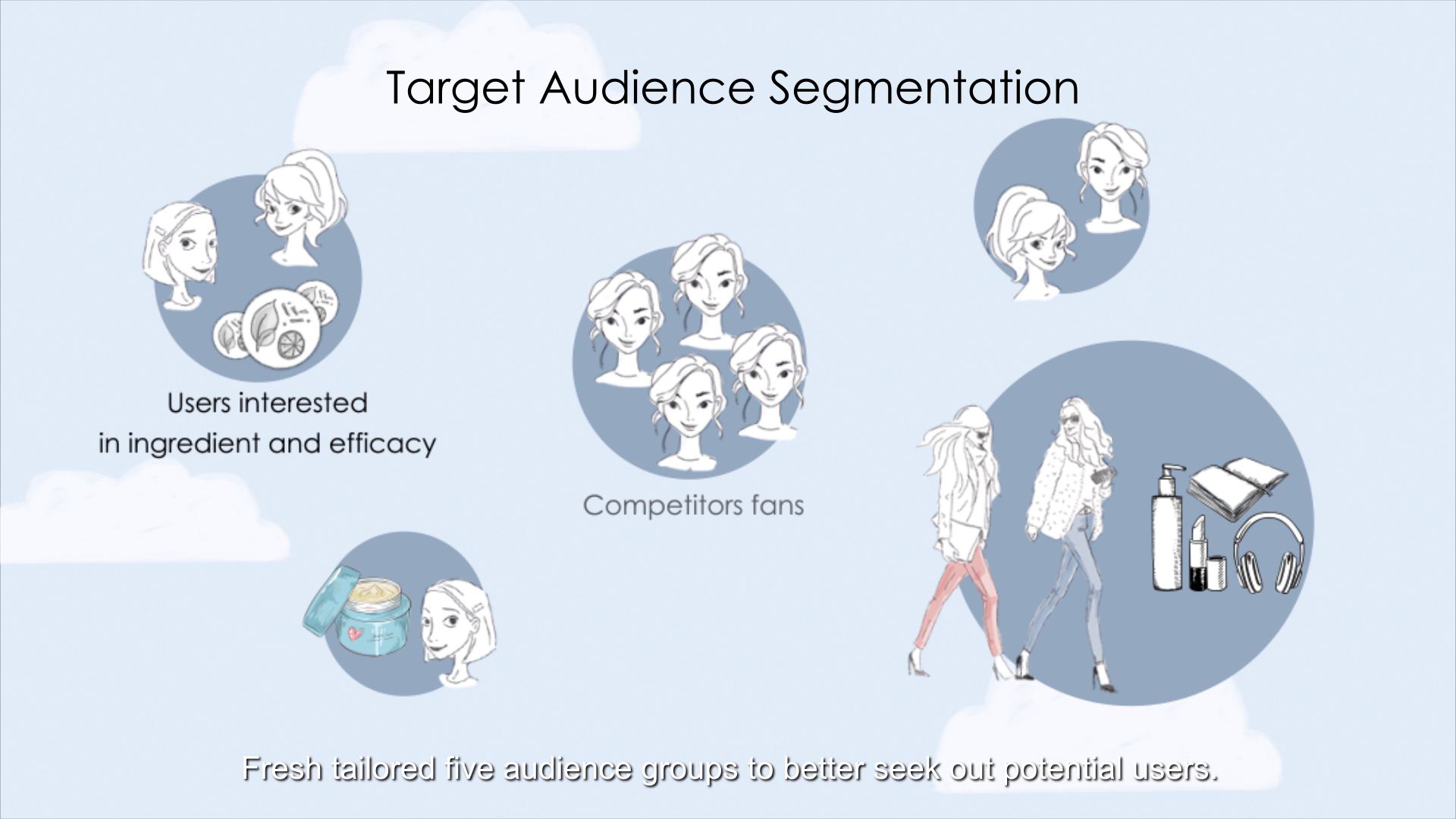 Target Audience Segmentation

Users interested in ingredient and efficacy

Competitors fans

Fresh tailored five audience groups to better seek out potential users.